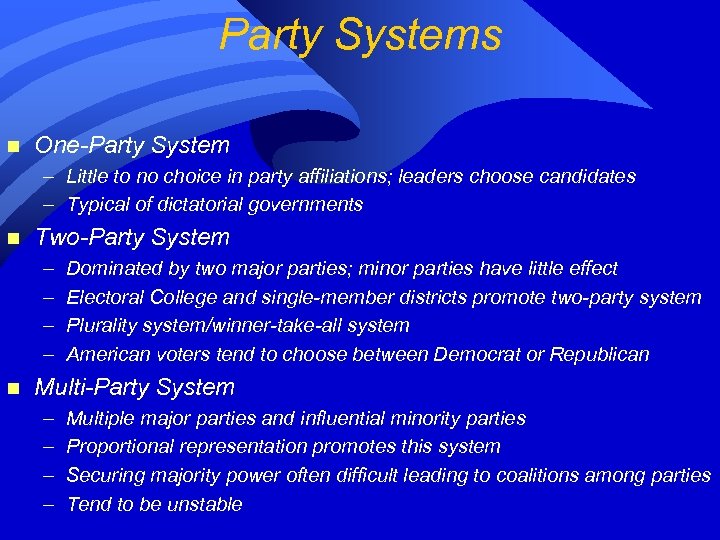 Party Systems

■ One-Party System
– Little to no choice in party affiliations; leaders choose candidates
– Typical of dictatorial governments

■ Two-Party System
– Dominated by two major parties; minor parties have little effect
– Electoral College and single-member districts promote two-party system
– Plurality system/winner-take-all system
– American voters tend to choose between Democrat or Republican

■ Multi-Party System
– Multiple major parties and influential minority parties
– Proportional representation promotes this system
– Securing majority power often difficult leading to coalitions among parties
– Tend to be unstable